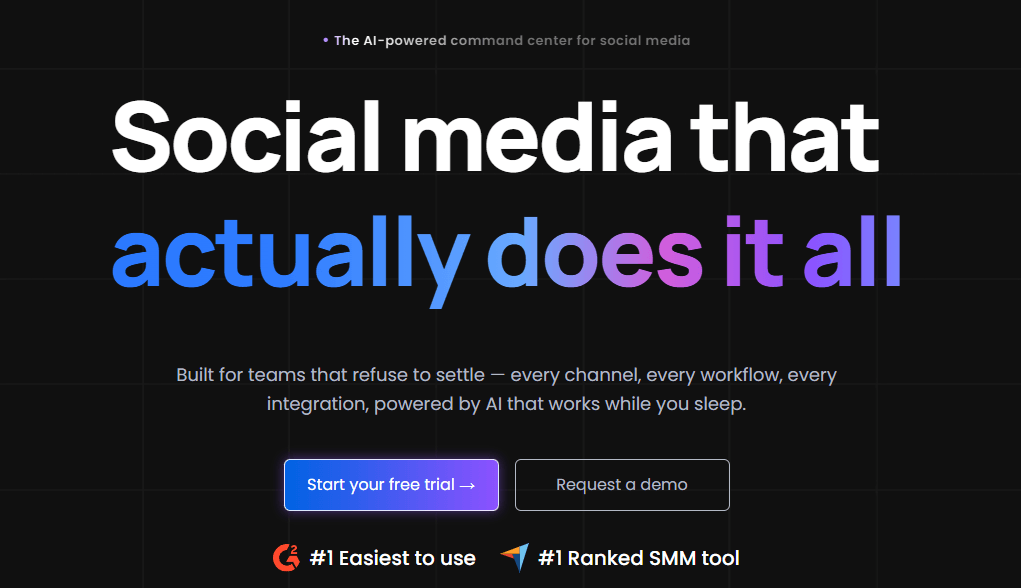 • The AI-powered command center for social media

Social media that actually does it all

Built for teams that refuse to settle — every channel, every workflow, every integration, powered by AI that works while you sleep.

Start your free trial →

Request a demo

G2 #1 Easiest to use

#1 Ranked SMM tool